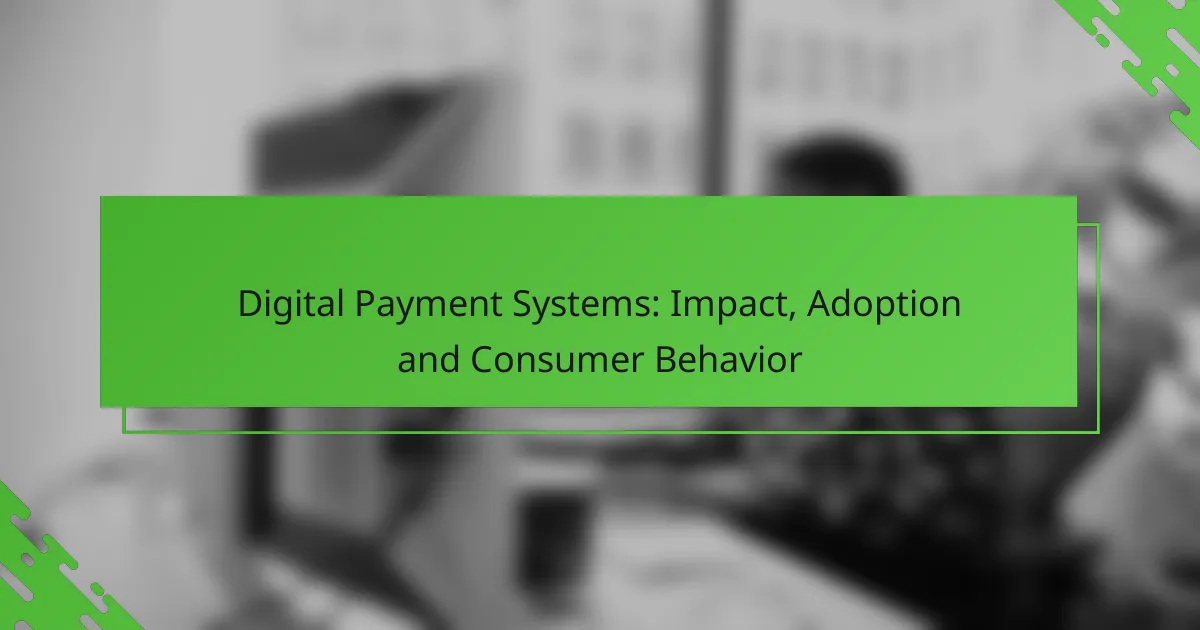 Digital Payment Systems: Impact, Adoption and Consumer Behavior